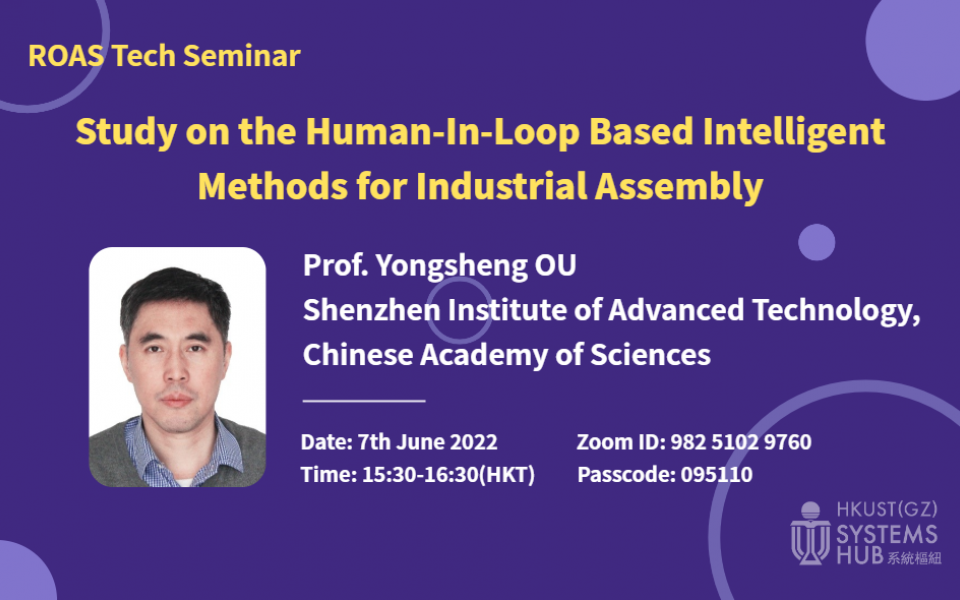 ROAS Tech Seminar

Study on the Human-In-Loop Based Intelligent Methods for Industrial Assembly

Prof. Yongsheng OU
Shenzhen Institute of Advanced Technology, Chinese Academy of Sciences

Date: 7th June 2022
Time: 15:30-16:30(HKT)

Zoom ID: 982 5102 9760
Passcode: 095110

HKUST(GZ)
SYSTEMS HUB 系統樞紐